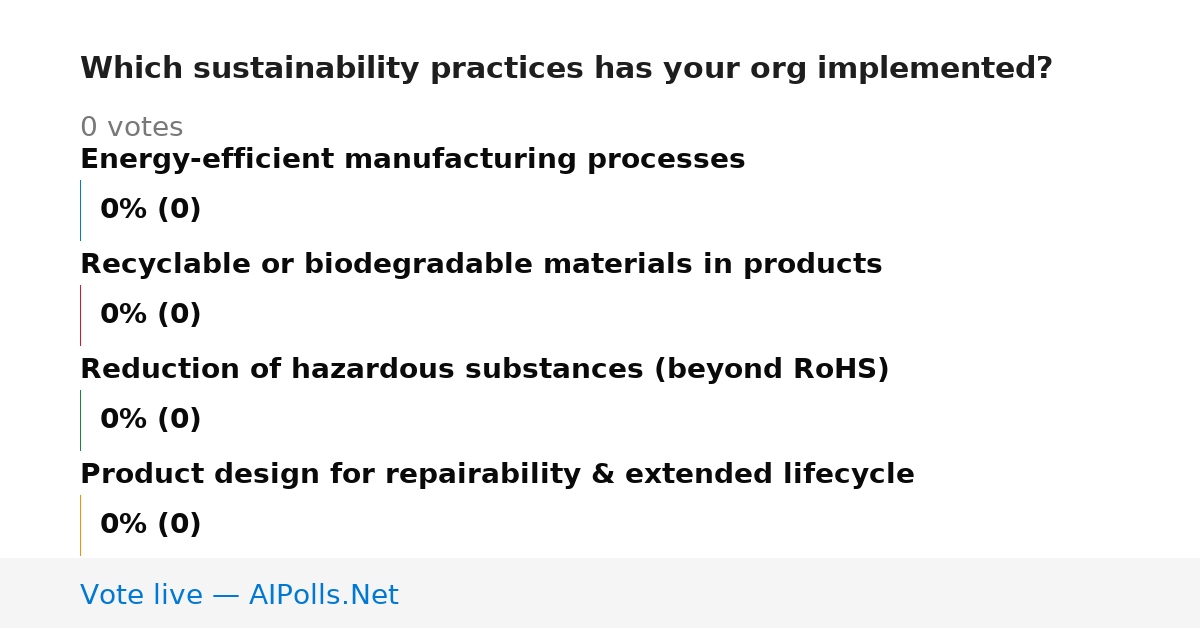 Which sustainability practices has your org implemented?

0 votes

Energy-efficient manufacturing processes

0% (0)

Recyclable or biodegradable materials in products

0% (0)

Reduction of hazardous substances (beyond RoHS)

0% (0)

Product design for repairability & extended lifecycle

0% (0)

Vote live — AIPolls.Net